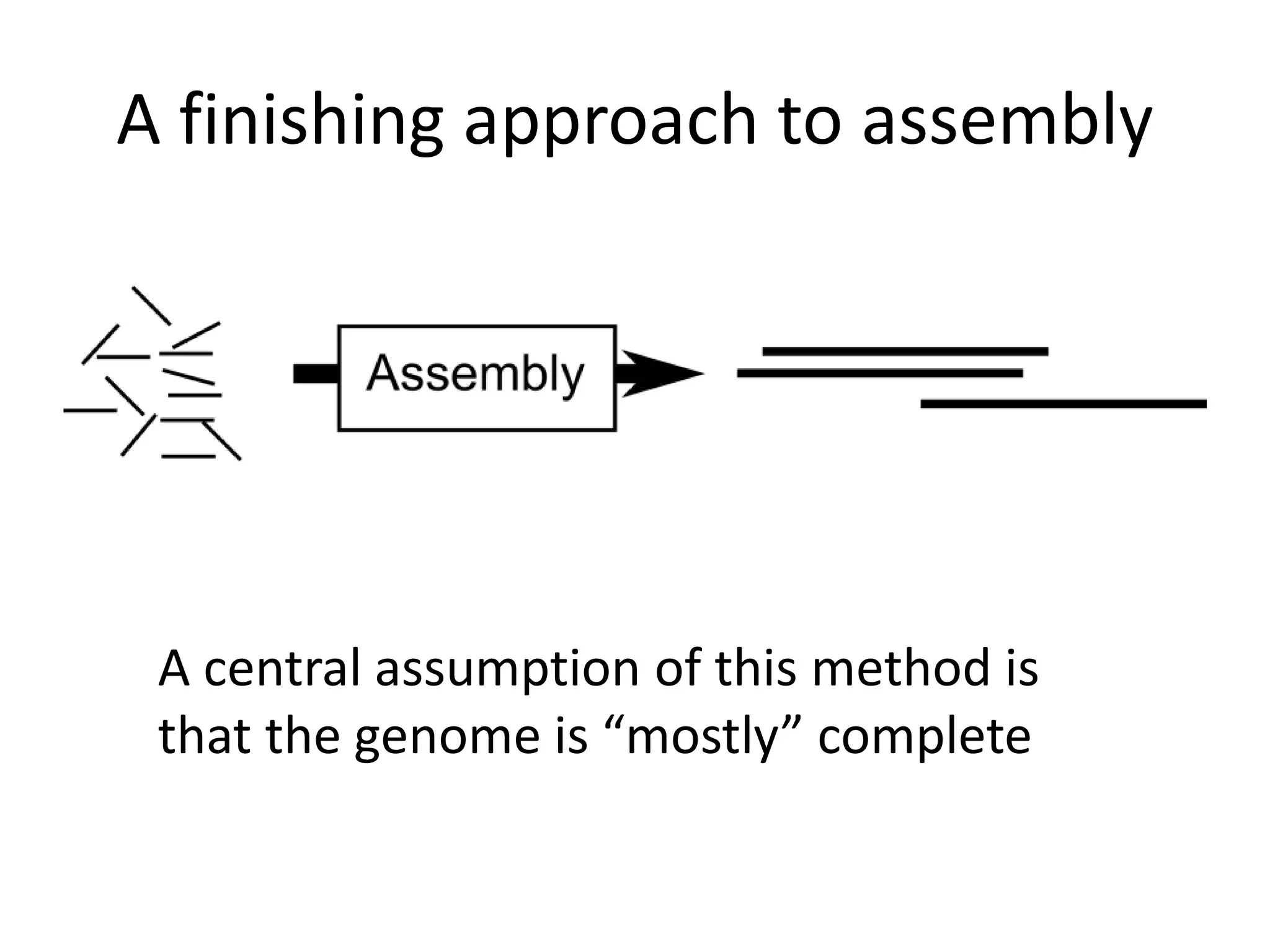 A finishing approach to assembly

Assembly

A central assumption of this method is that the genome is “mostly” complete